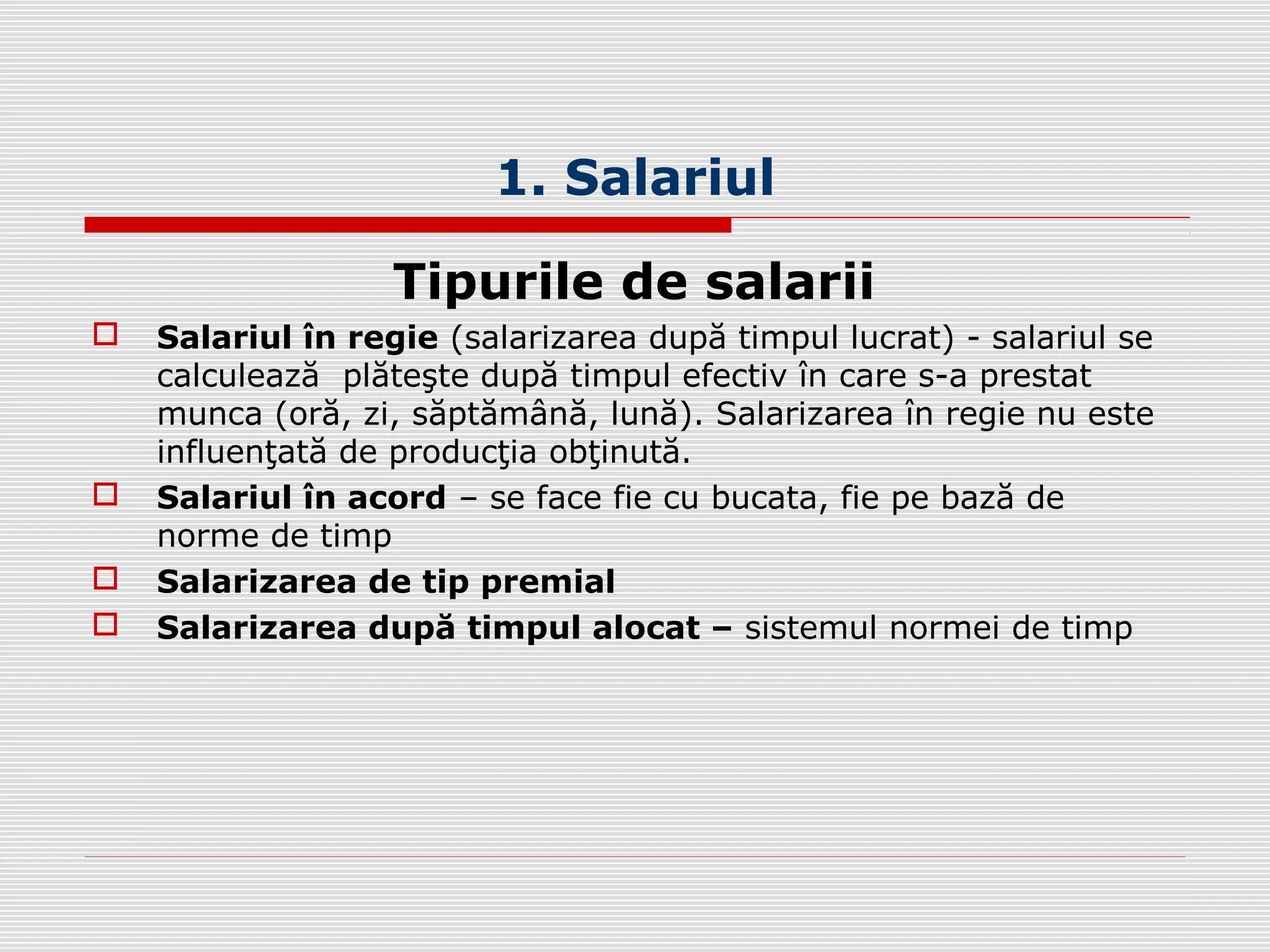 1. Salariul

Tipurile de salarii

Salariul în regie (salarizarea după timpul lucrat) - salariul se calculează plăteşte după timpul efectiv în care s-a prestat munca (oră, zi, săptămână, lună). Salarizarea în regie nu este influenţată de producţia obţinută.

Salariul în acord – se face fie cu bucata, fie pe bază de norme de timp

Salarizarea de tip premial

Salarizarea după timpul alocat – sistemul normei de timp